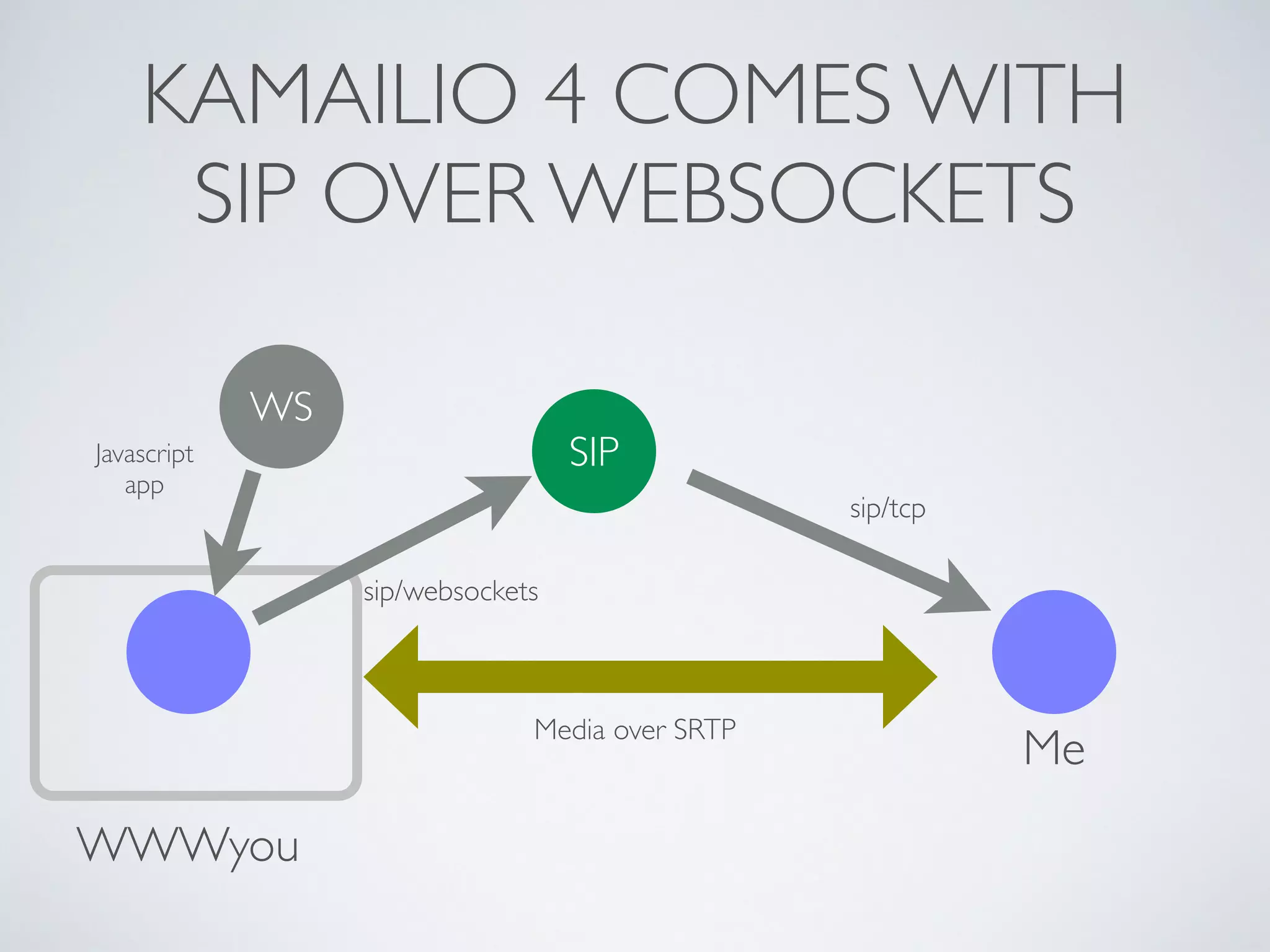 KAMAILIO 4 COMES WITH SIP OVER WEBSOCKETS

WS

Javascript app

SIP

sip/tcp

sip/websockets

Media over SRTP

Me

WWWyou